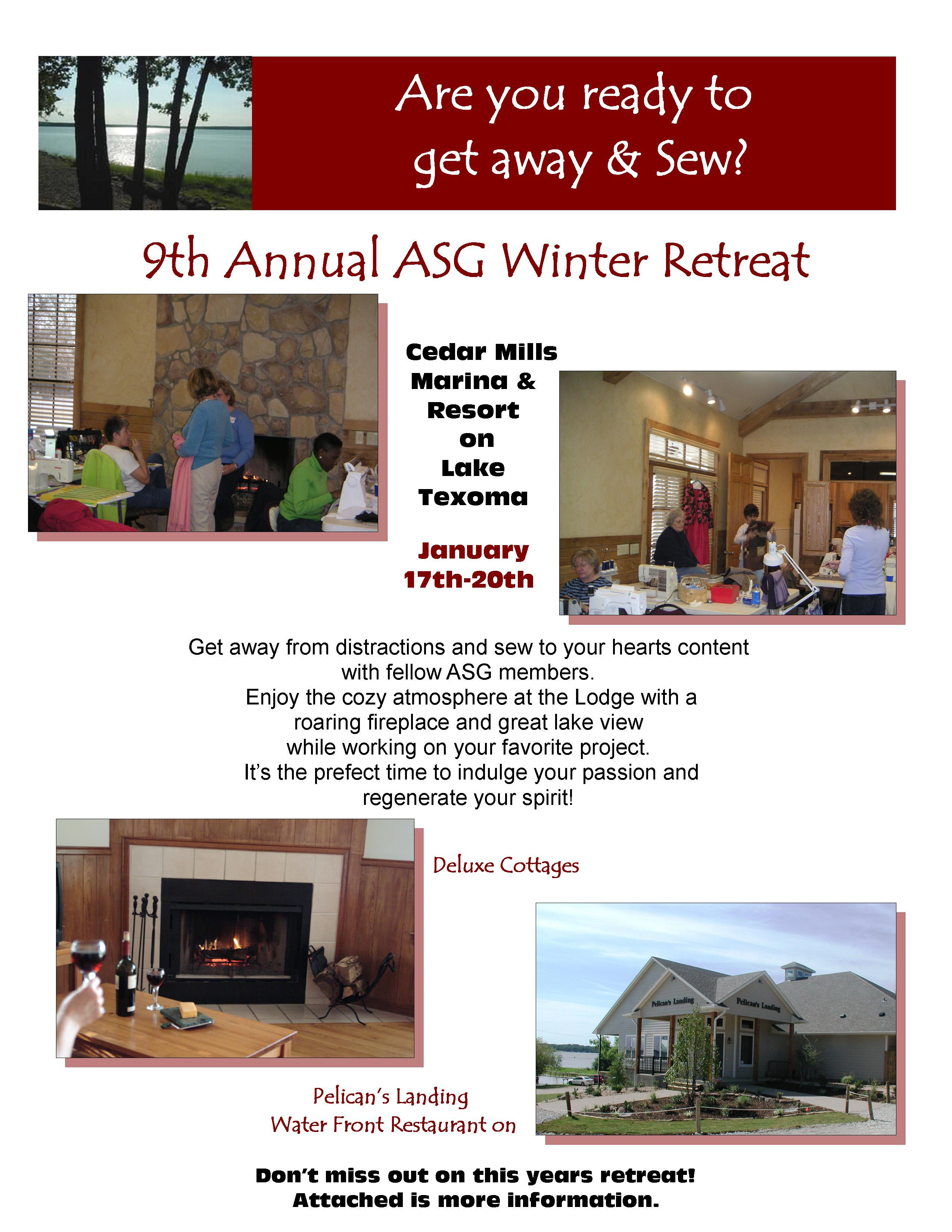 Are you ready to get away & Sew?

9th Annual ASG Winter Retreat

Cedar Mills Marina & Resort on Lake Texoma

January 17th-20th

Get away from distractions and sew to your hearts content with fellow ASG members.
Enjoy the cozy atmosphere at the Lodge with a roaring fireplace and great lake view while working on your favorite project.
It's the prefect time to indulge your passion and regenerate your spirit!

Deluxe Cottages

Pelican's Landing Pelican's Landing

Pelican's Landing
Water Front Restaurant on

Don't miss out on this years retreat!
Attached is more information.